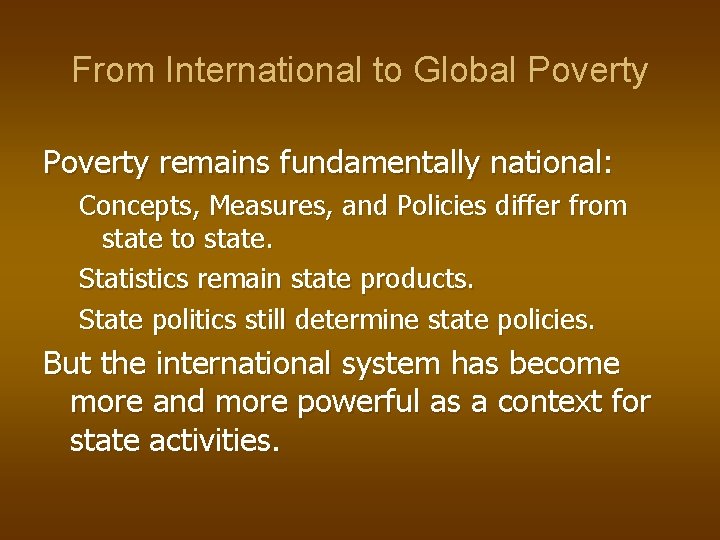 From International to Global Poverty

Poverty remains fundamentally national:

Concepts, Measures, and Policies differ from state to state.

Statistics remain state products.

State politics still determine state policies.

But the international system has become more and more powerful as a context for state activities.